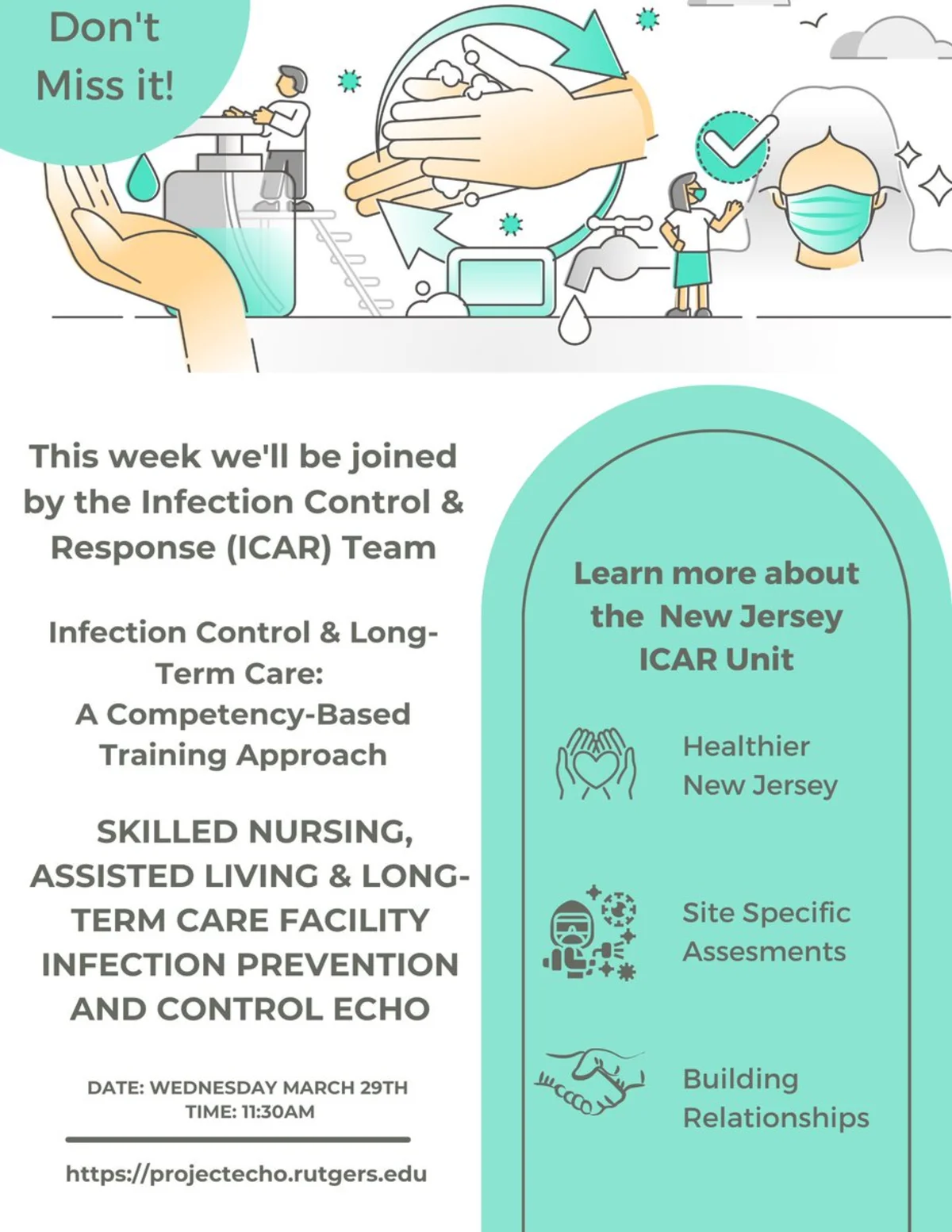 Don't Miss it!

This week we'll be joined by the Infection Control & Response (ICAR) Team

Infection Control & Long-Term Care: A Competency-Based Training Approach

SKILLED NURSING, ASSISTED LIVING & LONG-TERM CARE FACILITY INFECTION PREVENTION AND CONTROL ECHO

DATE: WEDNESDAY MARCH 29TH
TIME: 11:30AM

https://projectecho.rutgers.edu

Learn more about the New Jersey ICAR Unit

Healthier New Jersey

Site Specific Assesments

Building Relationships